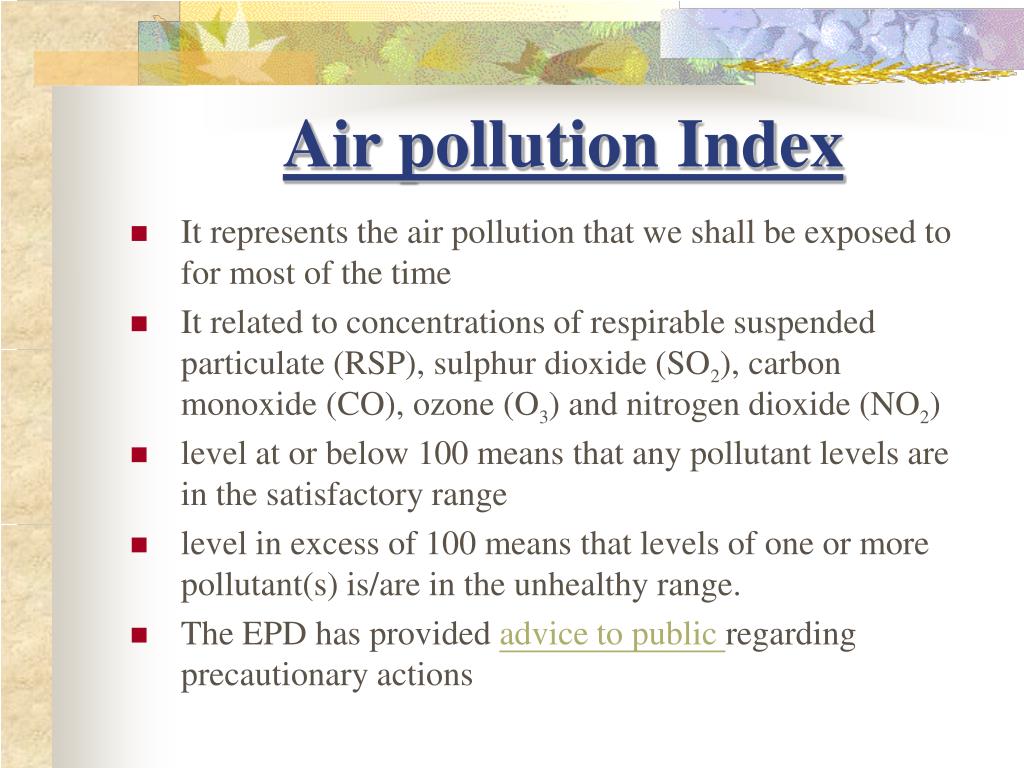 Air pollution Index

- It represents the air pollution that we shall be exposed to for most of the time
- It related to concentrations of respirable suspended particulate (RSP), sulphur dioxide ($SO_2$), carbon monoxide (CO), ozone ($O_3$) and nitrogen dioxide ($NO_2$)
- level at or below 100 means that any pollutant levels are in the satisfactory range
- level in excess of 100 means that levels of one or more pollutant(s) is/are in the unhealthy range.
- The EPD has provided advice to public regarding precautionary actions